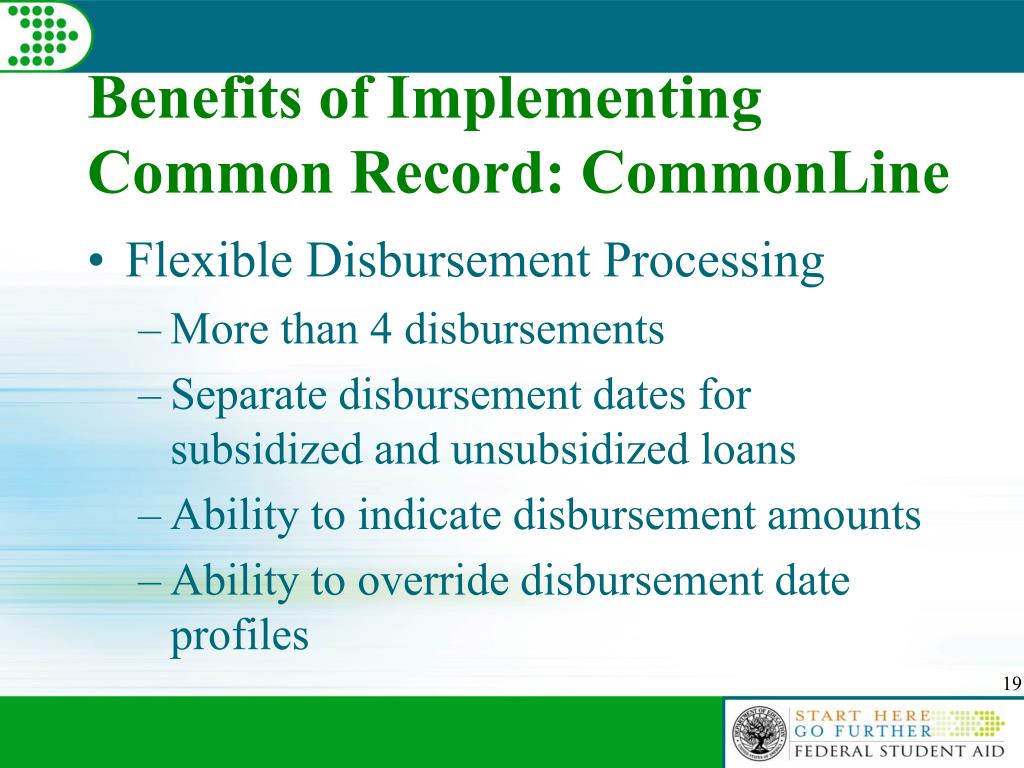 Benefits of Implementing Common Record: CommonLine

• Flexible Disbursement Processing
– More than 4 disbursements
– Separate disbursement dates for subsidized and unsubsidized loans
– Ability to indicate disbursement amounts
– Ability to override disbursement date profiles

19

START HERE
GO FURTHER
FEDERAL STUDENT AID